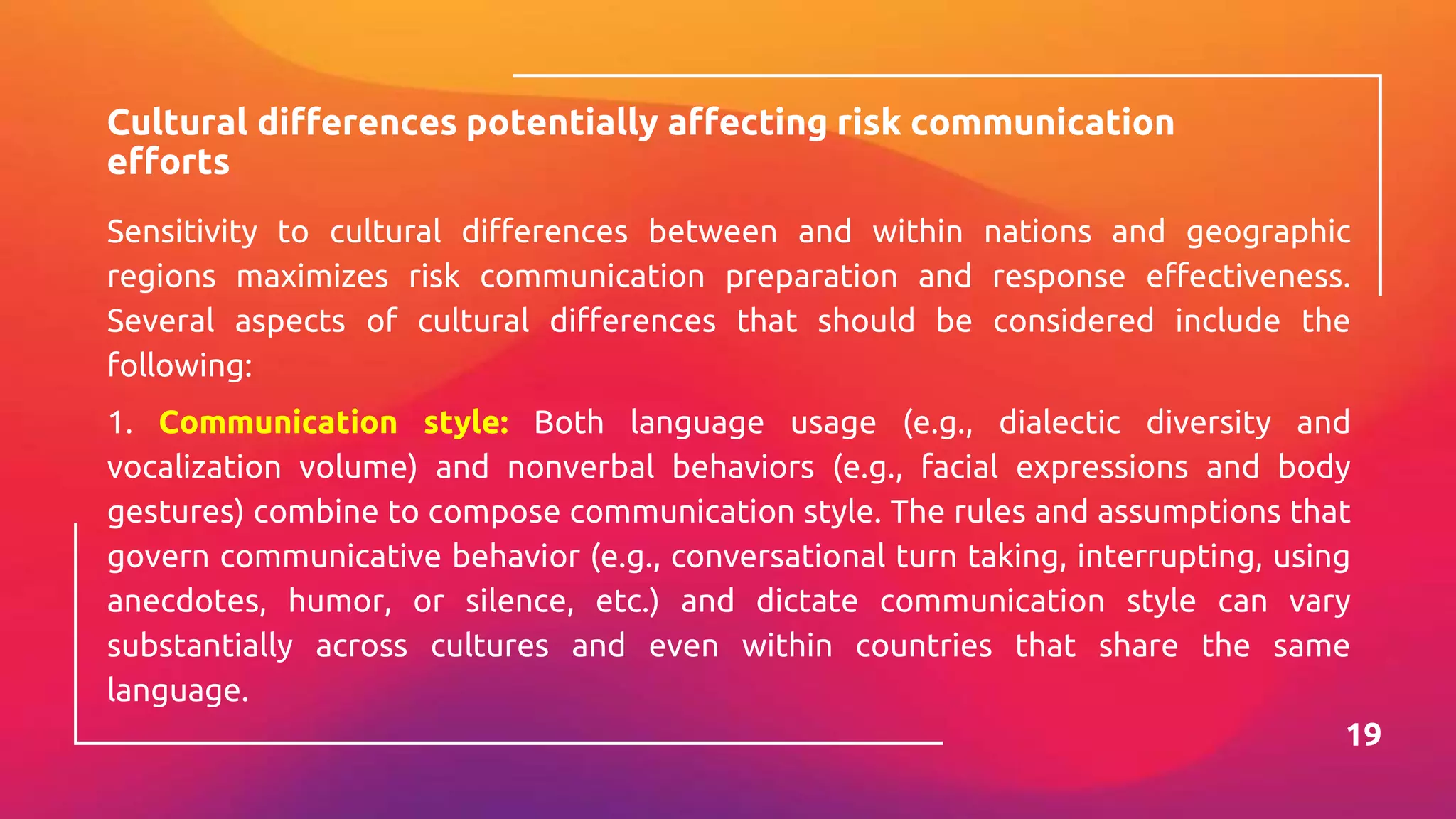 Cultural differences potentially affecting risk communication efforts

Sensitivity to cultural differences between and within nations and geographic regions maximizes risk communication preparation and response effectiveness. Several aspects of cultural differences that should be considered include the following:

1. Communication style: Both language usage (e.g., dialectic diversity and vocalization volume) and nonverbal behaviors (e.g., facial expressions and body gestures) combine to compose communication style. The rules and assumptions that govern communicative behavior (e.g., conversational turn taking, interrupting, using anecdotes, humor, or silence, etc.) and dictate communication style can vary substantially across cultures and even within countries that share the same language.

19